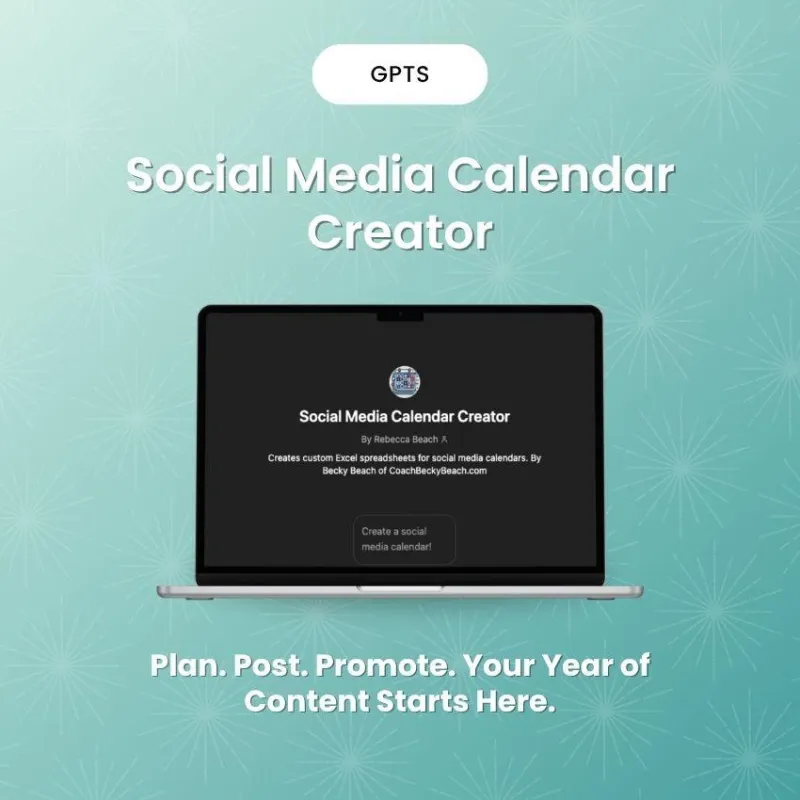 GPTS

Social Media Calendar Creator

Social Media Calendar Creator

By Rebecca Beach

Creates custom Excel spreadsheets for social media calendars. By Becky Beach of CoachBeckyBeach.com

Create a social media calendar!

Plan. Post. Promote. Your Year of Content Starts Here.